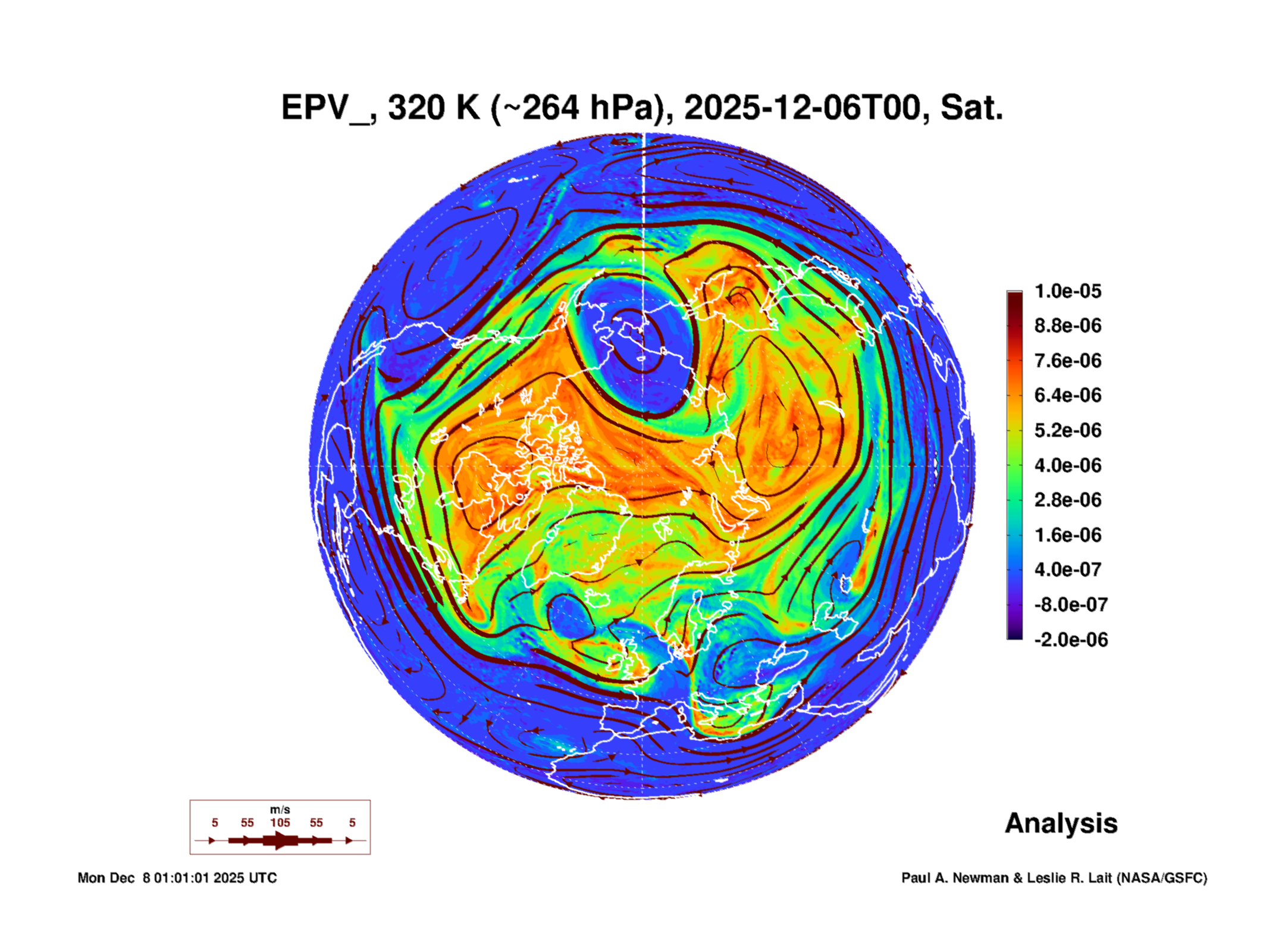 EPV_, 320 K (~264 hPa), 2025-12-06T00, Sat.

1.0e-05
8.8e-06
7.6e-06
6.4e-06
5.2e-06
4.0e-06
2.8e-06
1.6e-06
4.0e-07
-8.0e-07
-2.0e-06

m/s
5 55 105 55 5

Analysis

Mon Dec 8 01:01:01 2025 UTC

Paul A. Newman & Leslie R. Lait (NASA/GSFC)